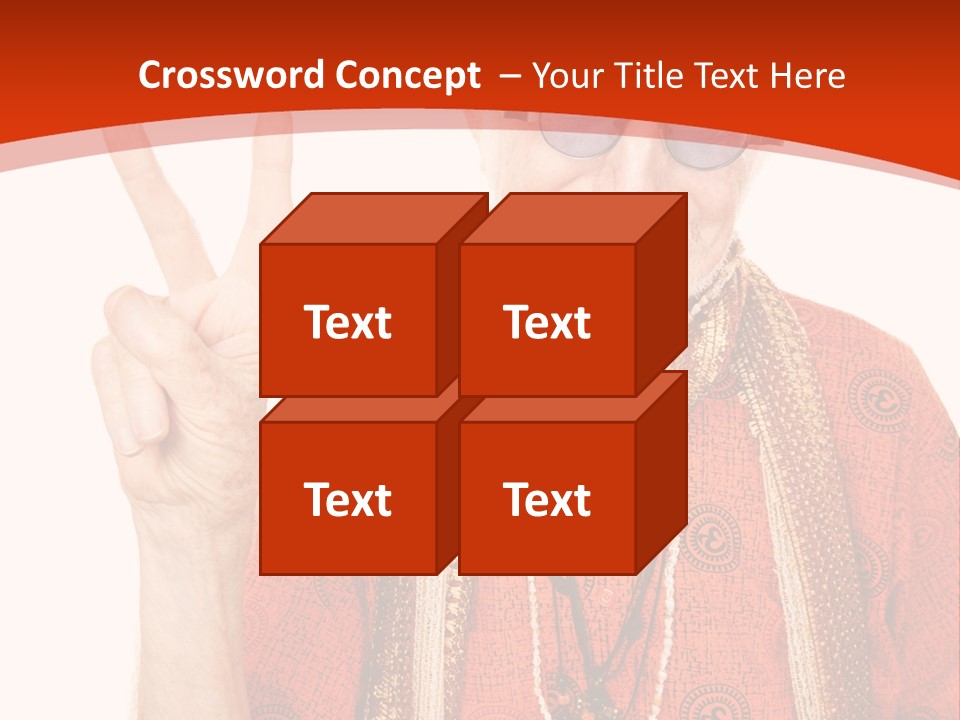 Crossword Concept – Your Title Text Here

Text

Text

Text

Text